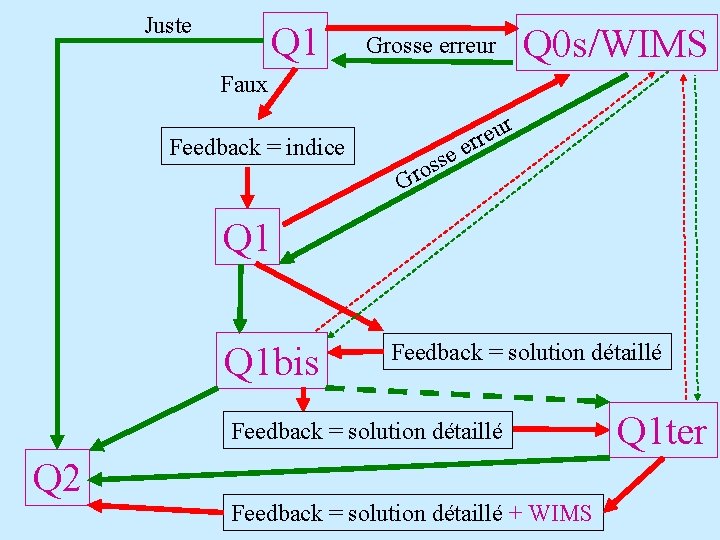 Juste

Q1

Grosse erreur

Q0s/WIMS

Faux

Feedback = indice

Grosse erreur

Q1

Q1bis

Feedback = solution détaillé

Feedback = solution détaillé

Q1ter

Q2

Feedback = solution détaillé + WIMS